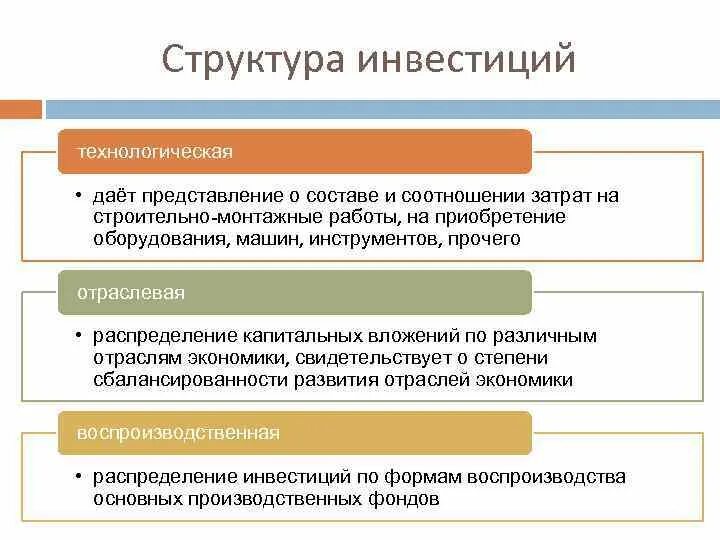 Структура инвестиций

технологическая

• даёт представление о составе и соотношении затрат на строительно-монтажные работы, на приобретение оборудования, машин, инструментов, прочего

отраслевая

• распределение капитальных вложений по различным отраслям экономики, свидетельствует о степени сбалансированности развития отраслей экономики

воспроизводственная

• распределение инвестиций по формам воспроизводства основных производственных фондов